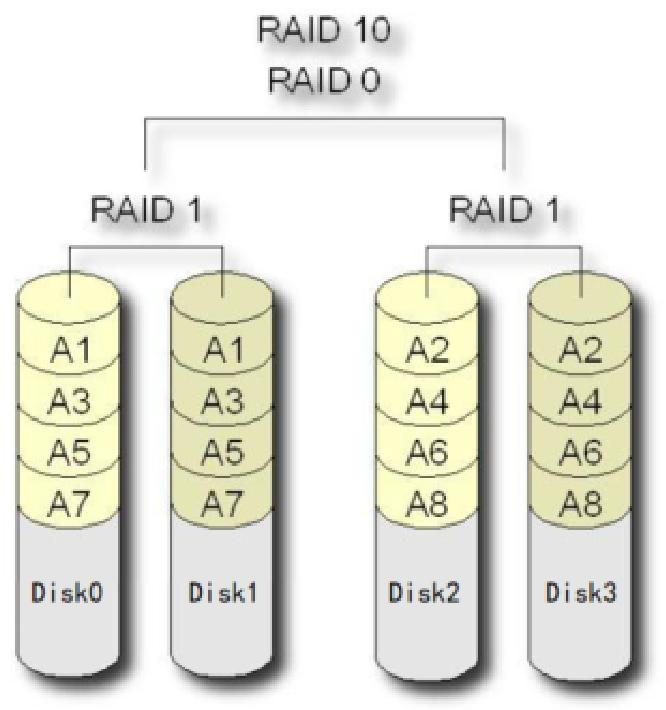 RAID 10
RAID 0

RAID 1

RAID 1

A1
A3
A5
A7
Disk0

A1
A3
A5
A7
Disk1

A2
A4
A6
A8
Disk2

A2
A4
A6
A8
Disk3